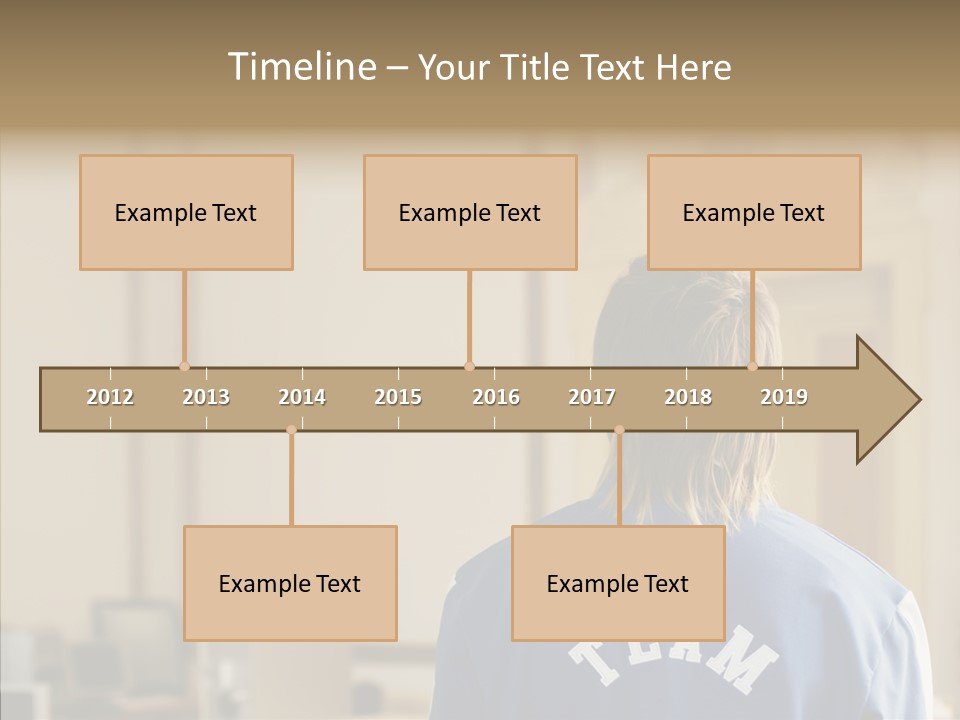 Timeline – Your Title Text Here

Example Text

Example Text

Example Text

2012 2013 2014 2015 2016 2017 2018 2019

Example Text

Example Text

TEAM